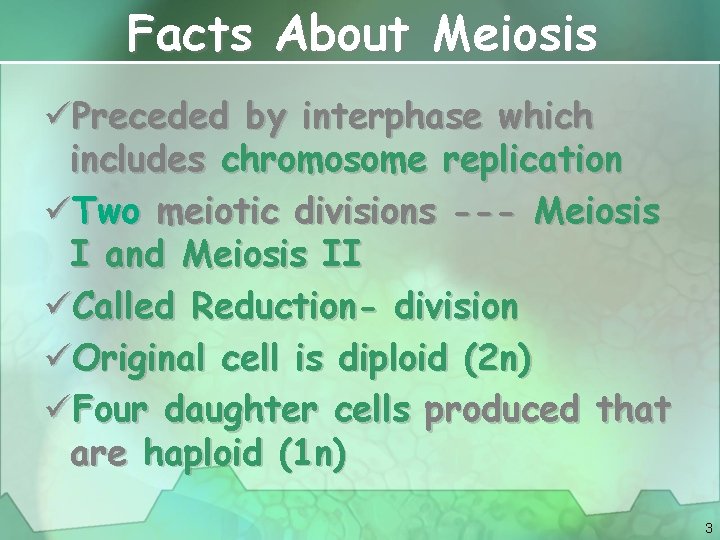 Facts About Meiosis

✓Preceded by interphase which includes chromosome replication

✓Two meiotic divisions --- Meiosis I and Meiosis II

✓Called Reduction- division

✓Original cell is diploid (2n)

✓Four daughter cells produced that are haploid (1n)

3